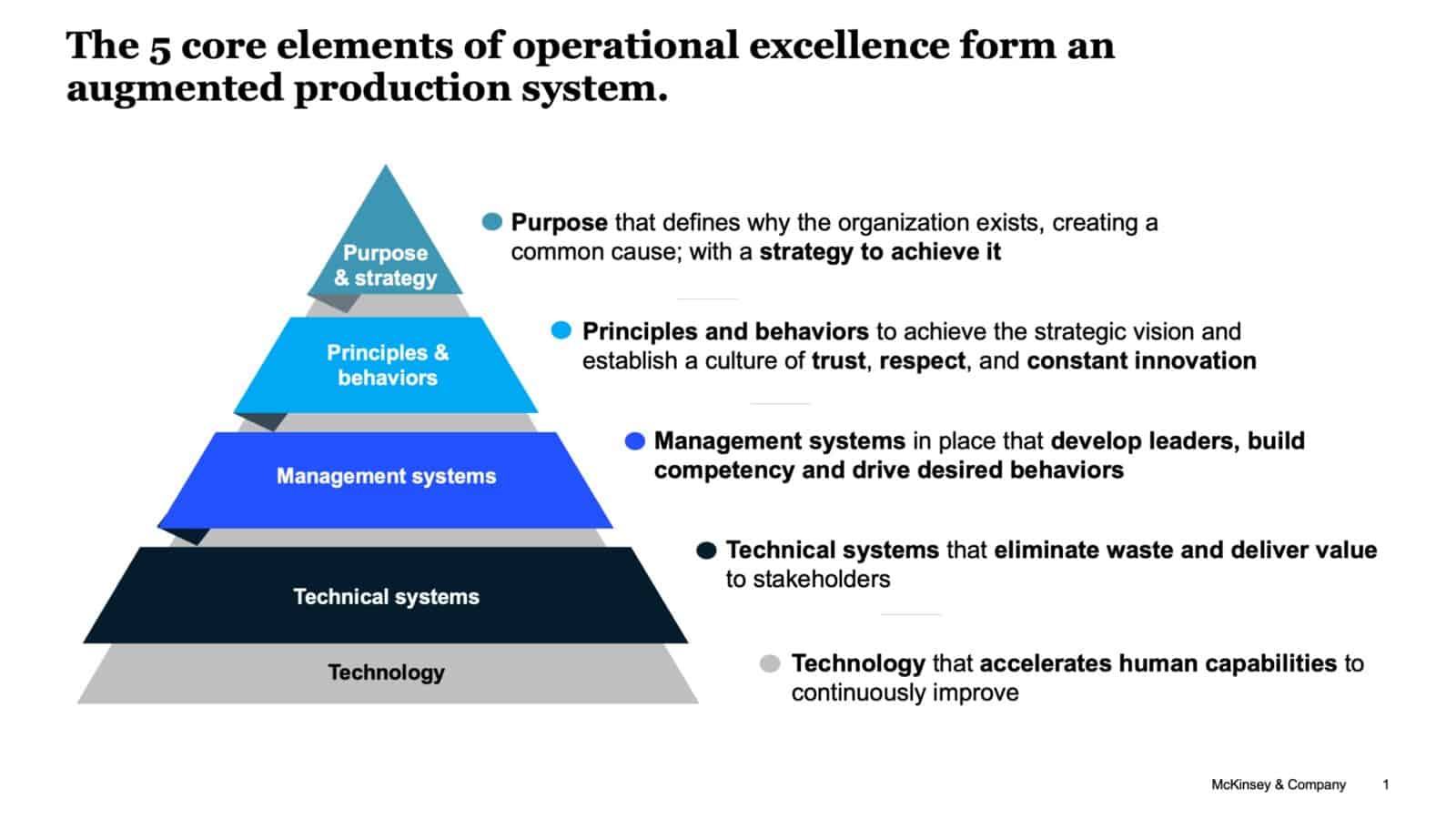 The 5 core elements of operational excellence form an augmented production system.

Purpose & strategy

Principles & behaviors

Management systems

Technical systems

Technology

Purpose that defines why the organization exists, creating a common cause; with a strategy to achieve it

Principles and behaviors to achieve the strategic vision and establish a culture of trust, respect, and constant innovation

Management systems in place that develop leaders, build competency and drive desired behaviors

Technical systems that eliminate waste and deliver value to stakeholders

Technology that accelerates human capabilities to continuously improve

McKinsey & Company 1